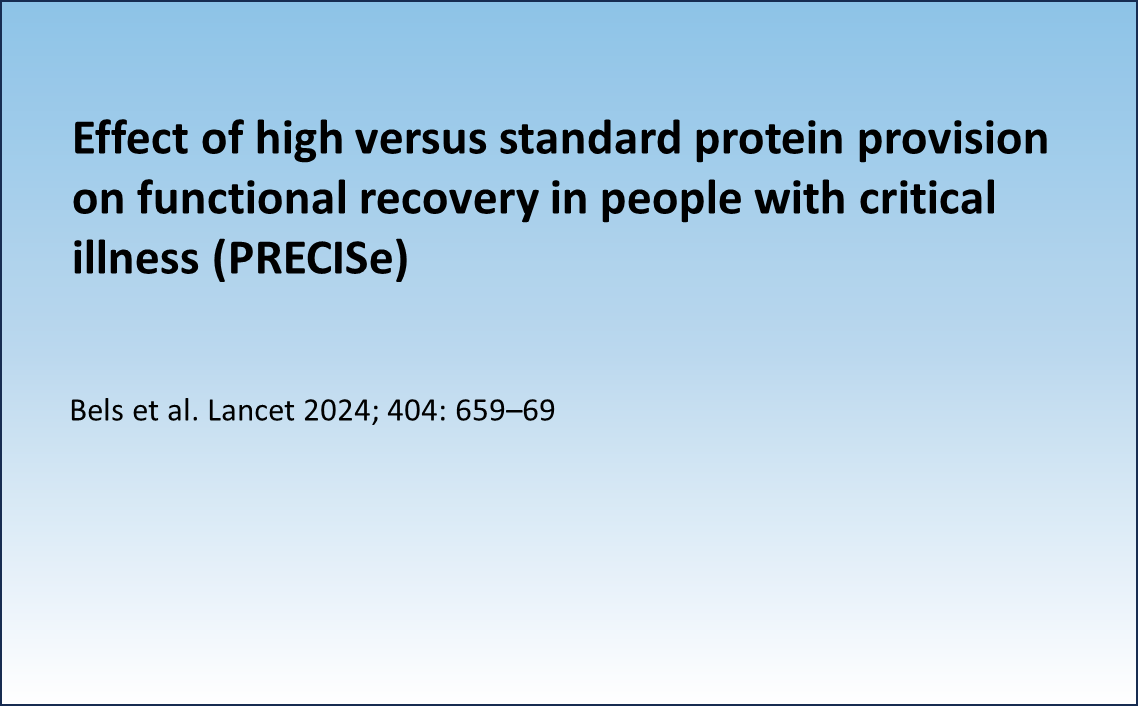 Effect of high versus standard protein provision on functional recovery in people with critical illness (PRECISe)

Bels et al. Lancet 2024; 404: 659–69